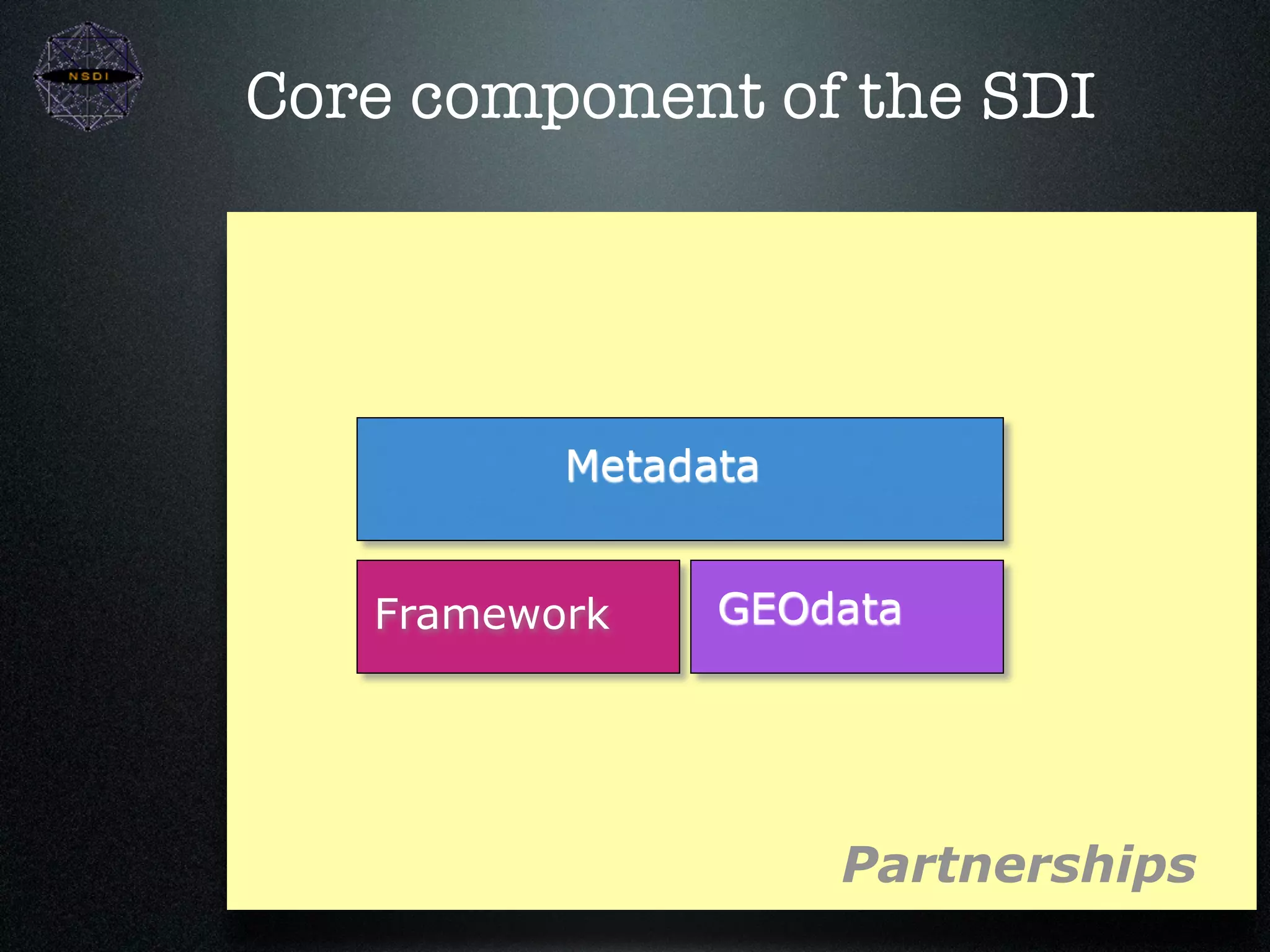 NSDI

Core component of the SDI

Metadata

Framework

GEOdata

Partnerships